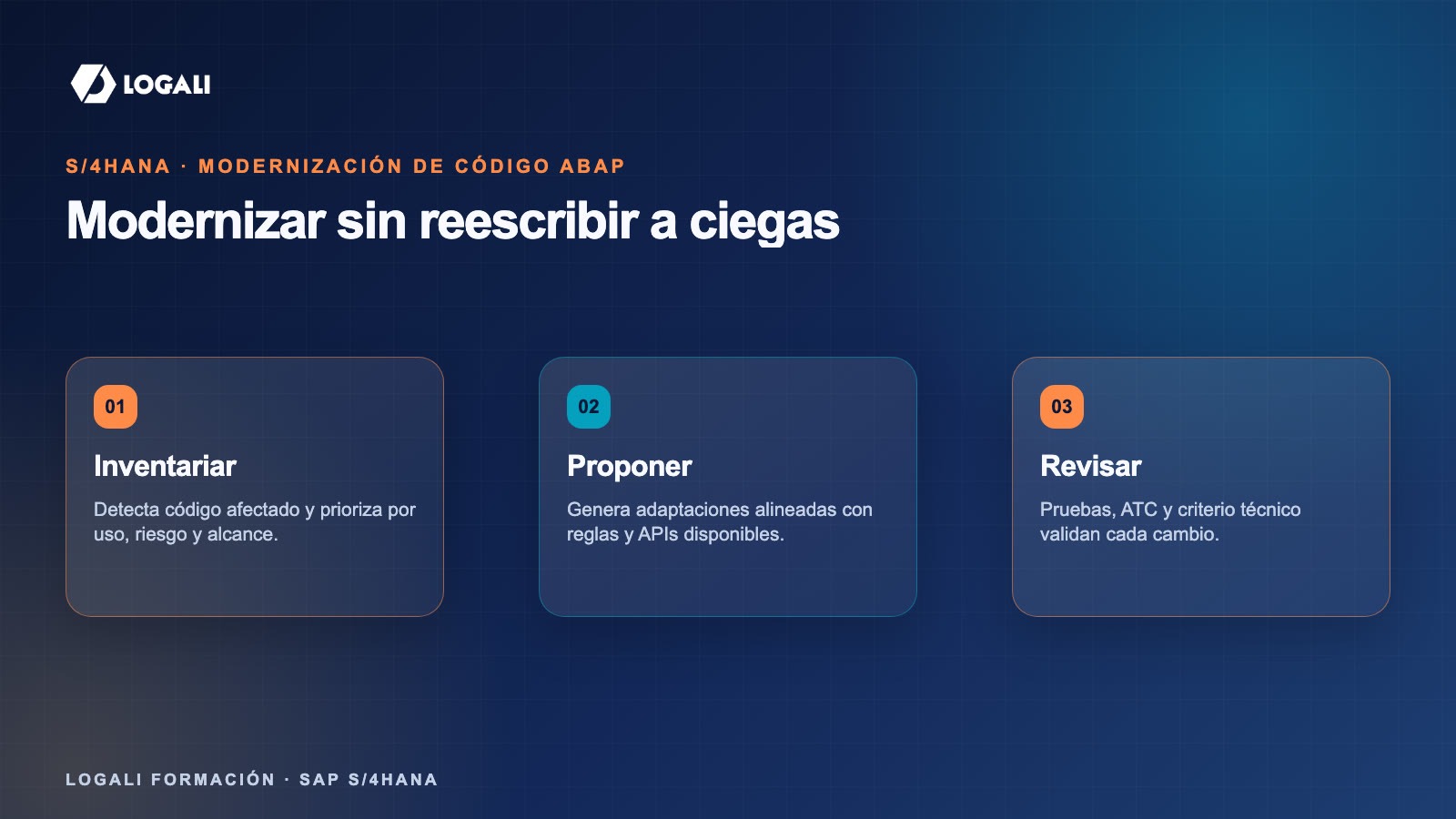 LOGALI

S/4HANA · MODERNIZACIÓN DE CÓDIGO ABAP

Modernizar sin reescribir a ciegas

01
Inventariar
Detecta código afectado y prioriza por uso, riesgo y alcance.

02
Proponer
Genera adaptaciones alineadas con reglas y APIs disponibles.

03
Revisar
Pruebas, ATC y criterio técnico validan cada cambio.

LOGALI FORMACIÓN · SAP S/4HANA